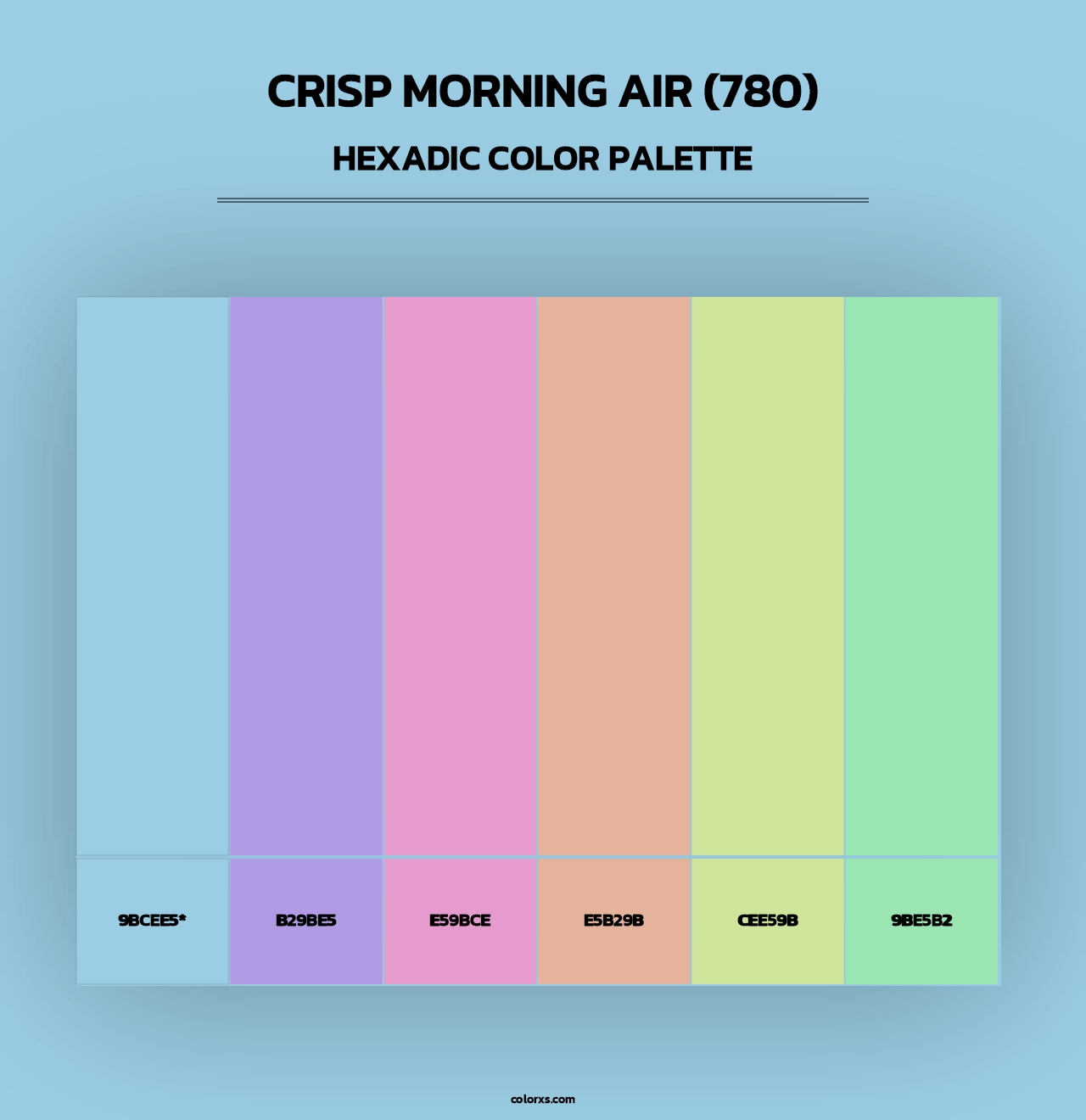 CRISP MORNING AIR (780)

HEXADIC COLOR PALETTE

9BCEE5*

B29BE5

E59BCE

E5B29B

CEE59B

9BE5B2

colorxs.com